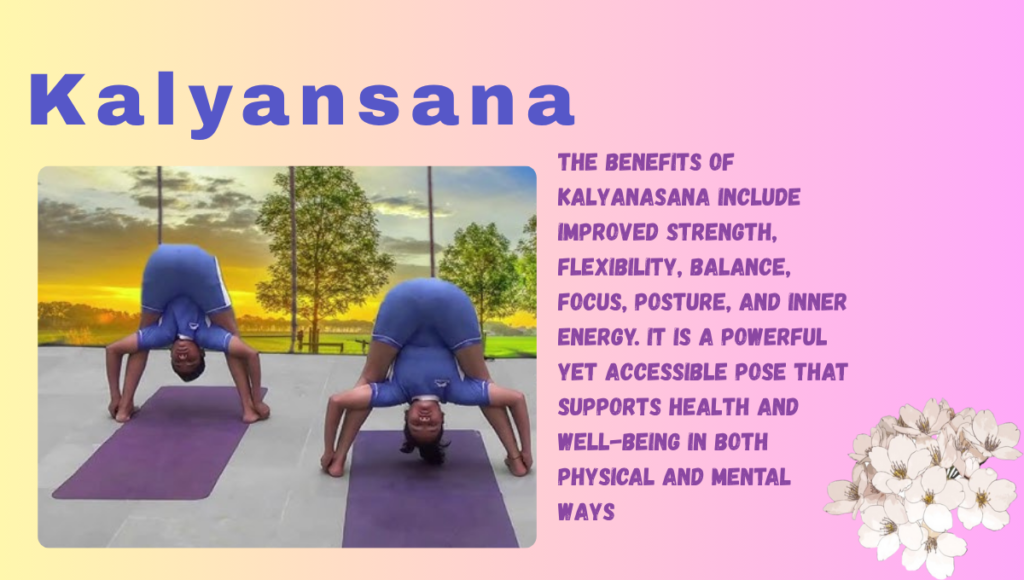 Kalyansana

THE BENEFITS OF KALYANASANA INCLUDE IMPROVED STRENGTH, FLEXIBILITY, BALANCE, FOCUS, POSTURE, AND INNER ENERGY. IT IS A POWERFUL YET ACCESSIBLE POSE THAT SUPPORTS HEALTH AND WELL-BEING IN BOTH PHYSICAL AND MENTAL WAYS